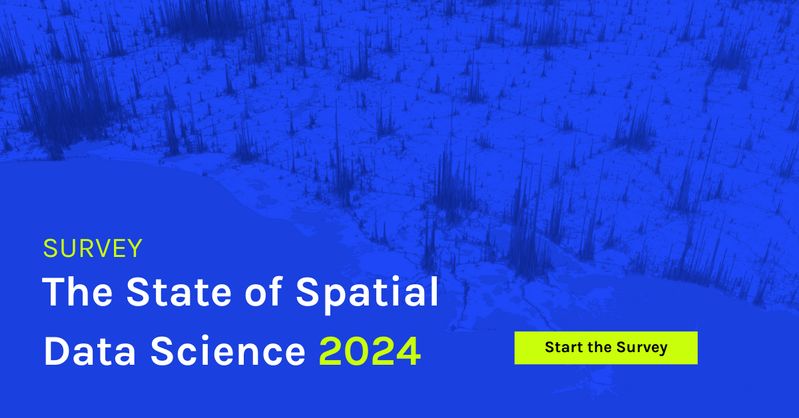 SURVEY
The State of Spatial Data Science 2024

Start the Survey